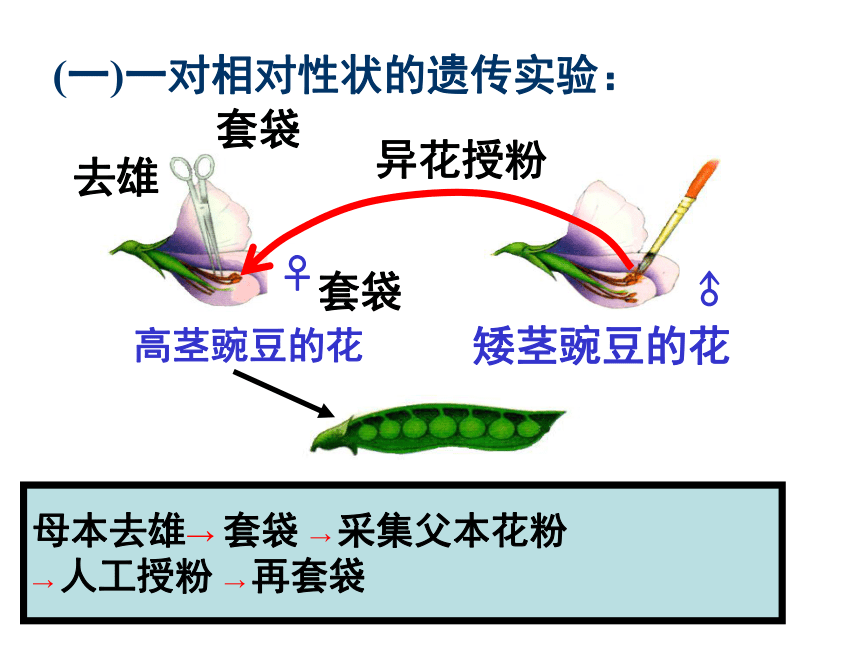 (一)一对相对性状的遗传实验：

套袋

去雄

异花授粉

♀ 套袋

♂

高茎豌豆的花

矮茎豌豆的花

母本去雄→ 套袋 →采集父本花粉 →人工授粉 →再套袋